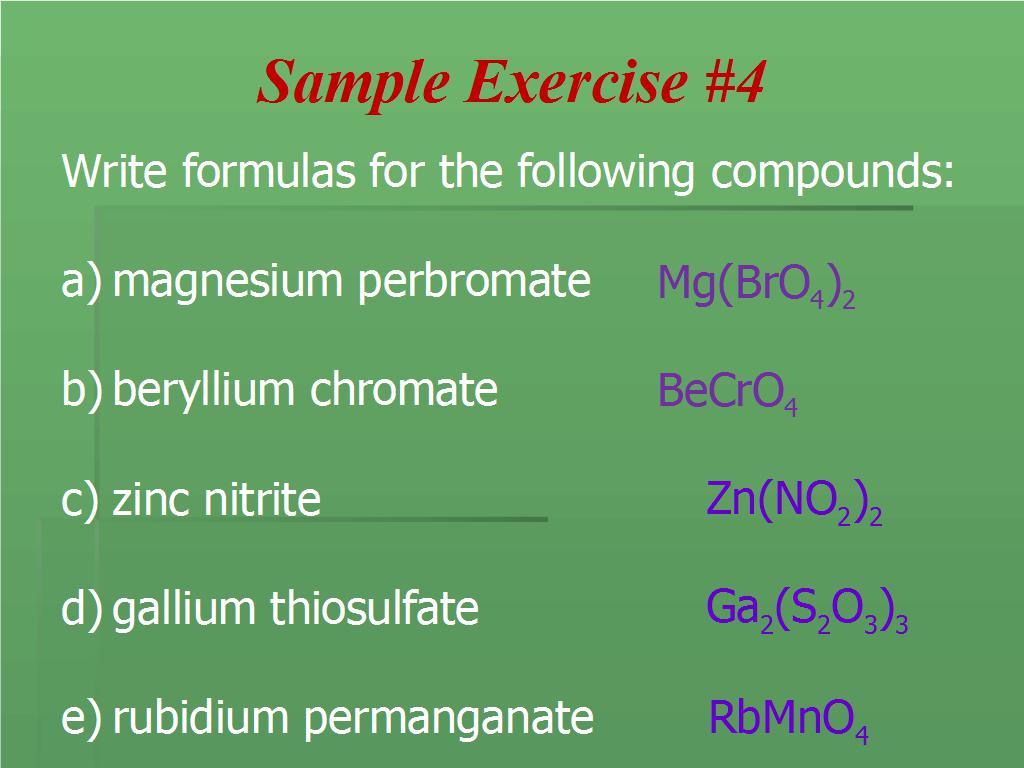 Sample Exercise #4

Write formulas for the following compounds:

a) magnesium perbromate $Mg(BrO_4)_2$

b) beryllium chromate $BeCrO_4$

c) zinc nitrite $Zn(NO_2)_2$

d) gallium thiosulfate $Ga_2(S_2O_3)_3$

e) rubidium permanganate $RbMnO_4$